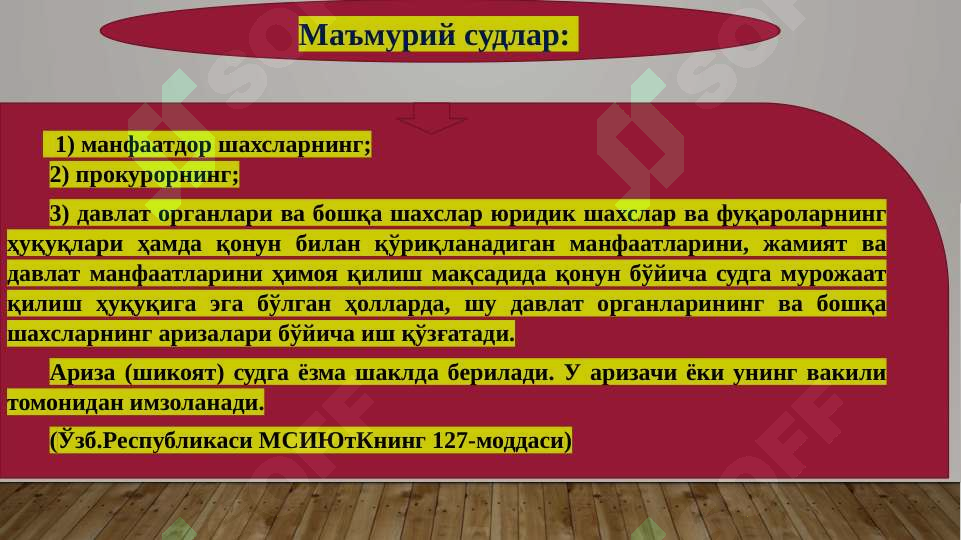 Маъмурий судлар:

1) манфаатдор шахсларнинг;

2) прокурорнинг;

3) давлат органлари ва бошқа шахслар юридик шахслар ва фуқароларнинг ҳуқуқлари ҳамда қонун билан қўриқланадиган манфаатларини, жамият ва давлат манфаатларини ҳимоя қилиш мақсадида қонун бўйича судга мурожаат қилиш ҳуқуқига эга бўлган ҳолларда, шу давлат органларининг ва бошқа шахсларнинг аризалари бўйича иш қўзғатади.

Ариза (шикоят) судга ёзма шаклда берилади. У аризачи ёки унинг вакили томонидан имзоланади.

(Ўзб.Республикаси МСИЮтКнинг 127-моддаси)